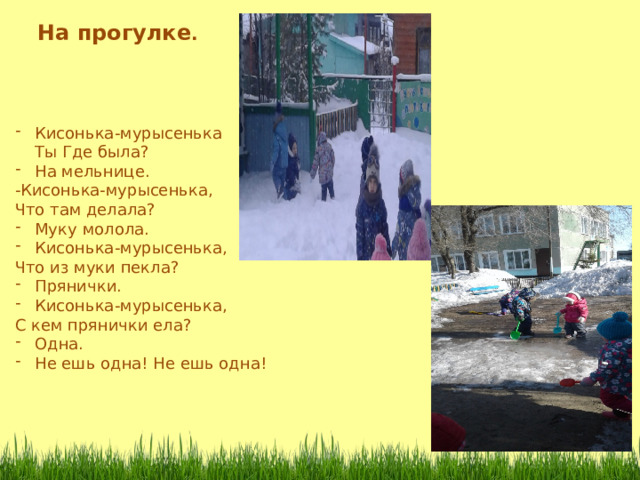 На прогулке.

- Кисонька-мурысенька
Ты Где была?
- На мельнице.
-Кисонька-мурысенька,
Что там делала?
- Муку молола.
- Кисонька-мурысенька,
Что из муки пекла?
- Прянички.
- Кисонька-мурысенька,
С кем прянички ела?
- Одна.
- Не ешь одна! Не ешь одна!